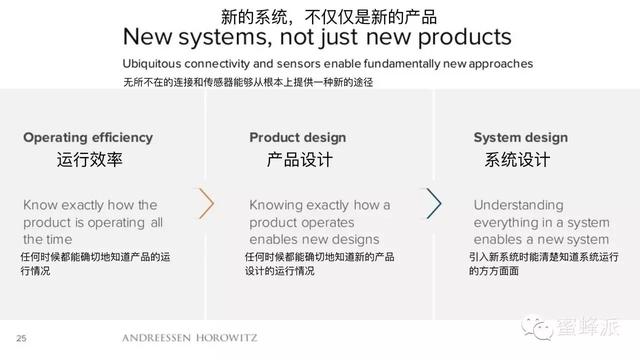 新的系统，不仅仅是新的产品
New systems, not just new products

Ubiquitous connectivity and sensors enable fundamentally new approaches
无所不在的连接和传感器能够从根本上提供一种新的途径

Operating efficiency
运行效率

Know exactly how the product is operating all the time
任何时候都能确切地知道产品的运行情况

Product design
产品设计

Knowing exactly how a product operates enables new designs
任何时候都能确切地知道新的产品设计的运行情况

System design
系统设计

Understanding everything in a system enables a new system
引入新系统时能清楚知道系统运行的方方面面

25

ANDREESSEN HOROWITZ

蜜蜂派